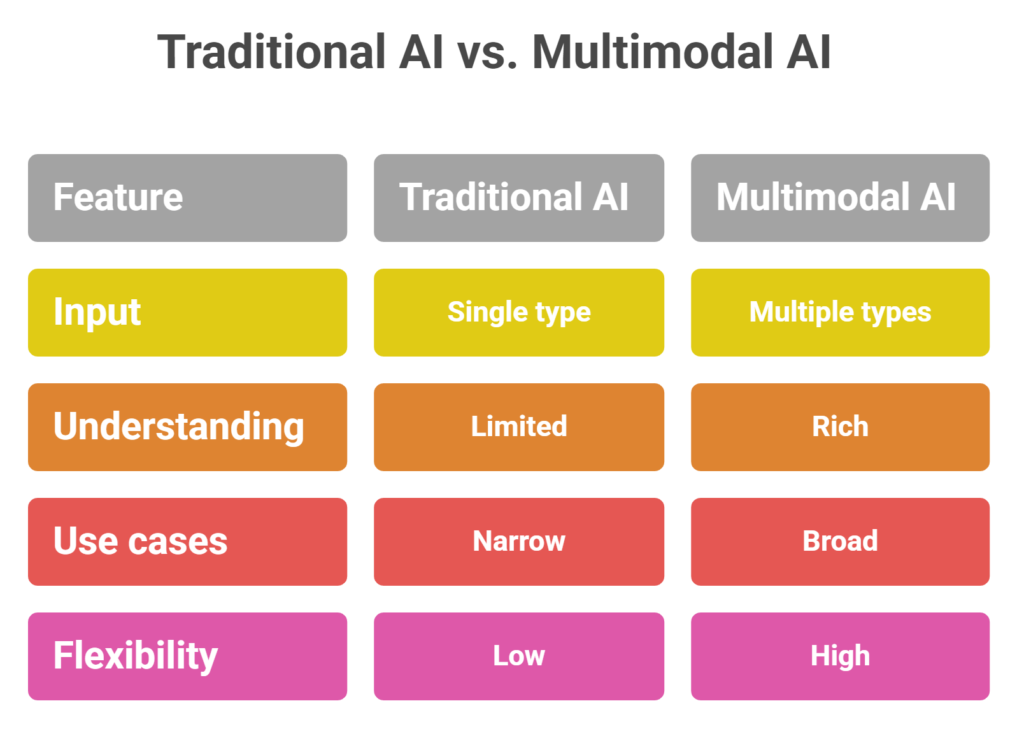 Traditional AI vs. Multimodal AI

| Feature | Traditional AI | Multimodal AI |
|---|---|---|
| Input | Single type | Multiple types |
| Understanding | Limited | Rich |
| Use cases | Narrow | Broad |
| Flexibility | Low | High |